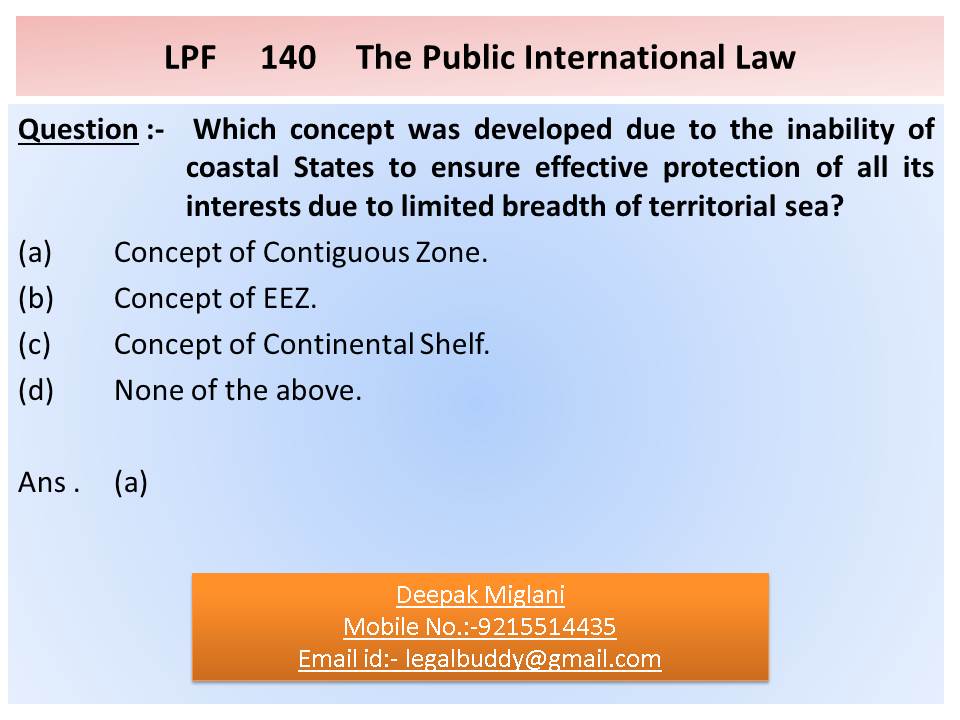 LPF 140 The Public International Law

Question :- Which concept was developed due to the inability of coastal States to ensure effective protection of all its interests due to limited breadth of territorial sea?

(a) Concept of Contiguous Zone.

(b) Concept of EEZ.

(c) Concept of Continental Shelf.

(d) None of the above.

Ans . (a)

Deepak Miglani
Mobile No.:-9215514435
Email id:- legalbuddy@gmail.com